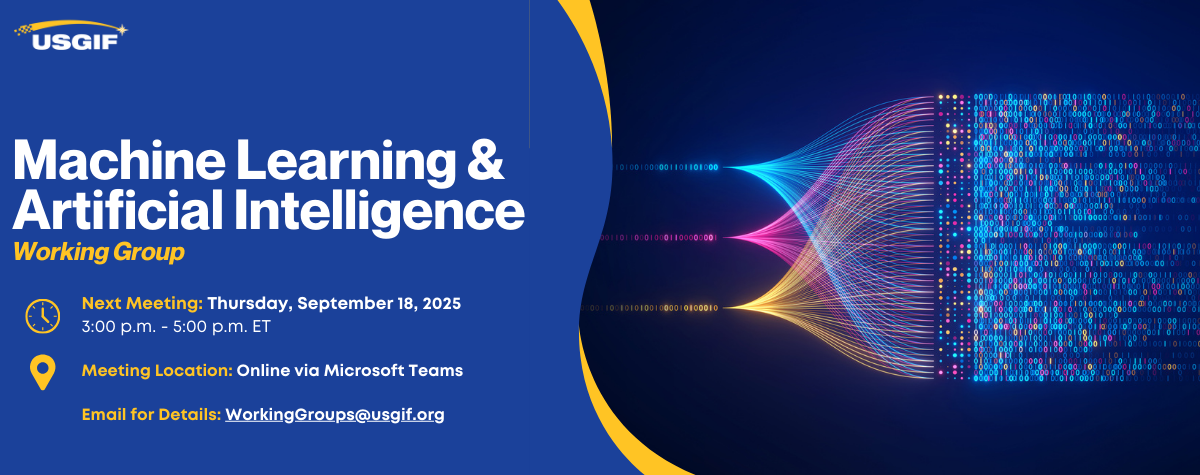 USGIF

Machine Learning & Artificial Intelligence

Working Group

Next Meeting: Thursday, September 18, 2025
3:00 p.m. - 5:00 p.m. ET

Meeting Location: Online via Microsoft Teams

Email for Details: WorkingGroups@usgif.org